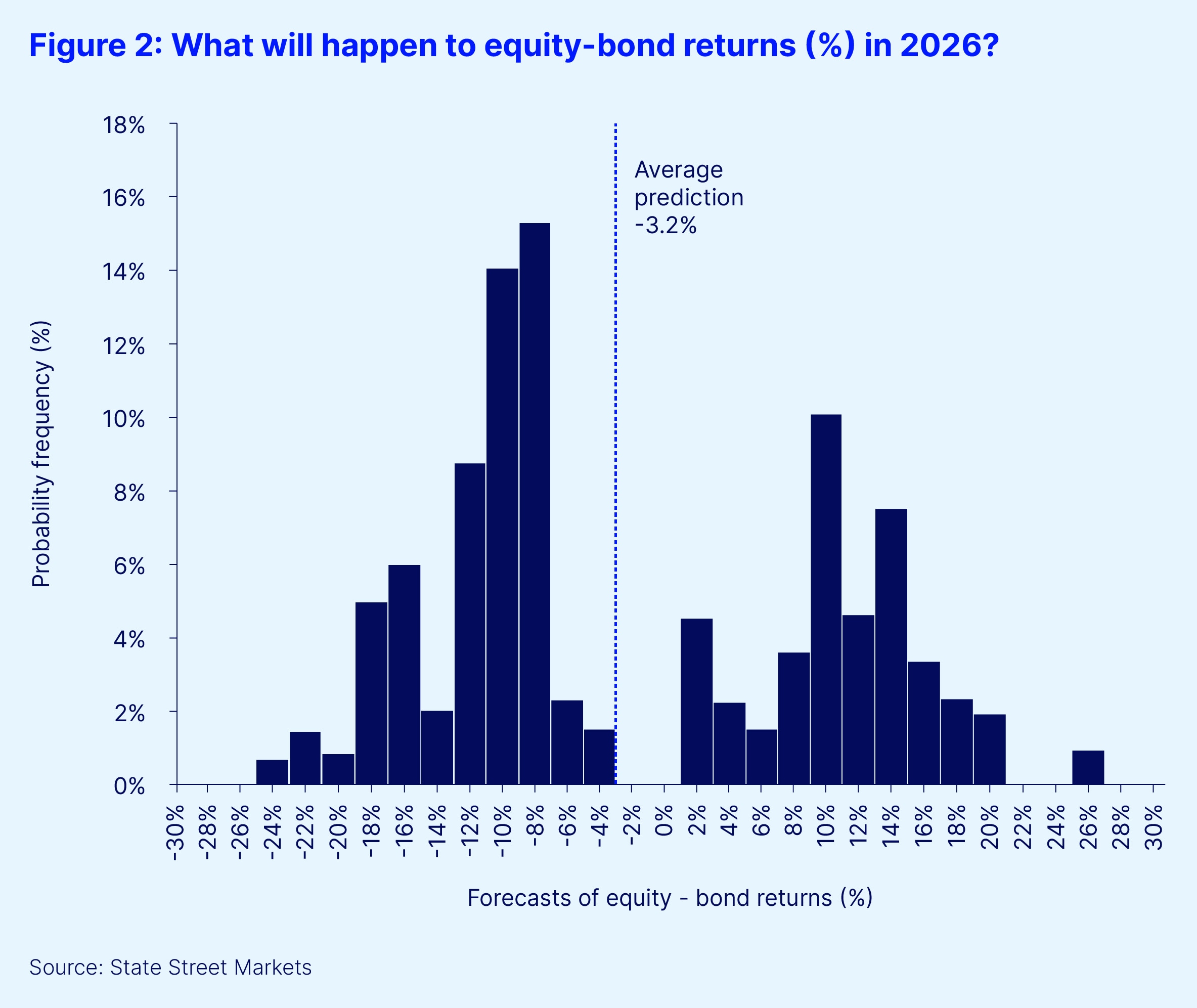 Figure 2: What will happen to equity-bond returns (%) in 2026?

18%
16%
14%
12%
10%
8%
6%
4%
2%
0%

Probability frequency (%)

Average prediction -3.2%

-30% -28% -26% -24% -22% -20% -18% -16% -14% -12% -10% -8% -6% -4% -2% 0% 2% 4% 6% 8% 10% 12% 14% 16% 18% 20% 22% 24% 26% 28% 30%

Forecasts of equity - bond returns (%)

Source: State Street Markets